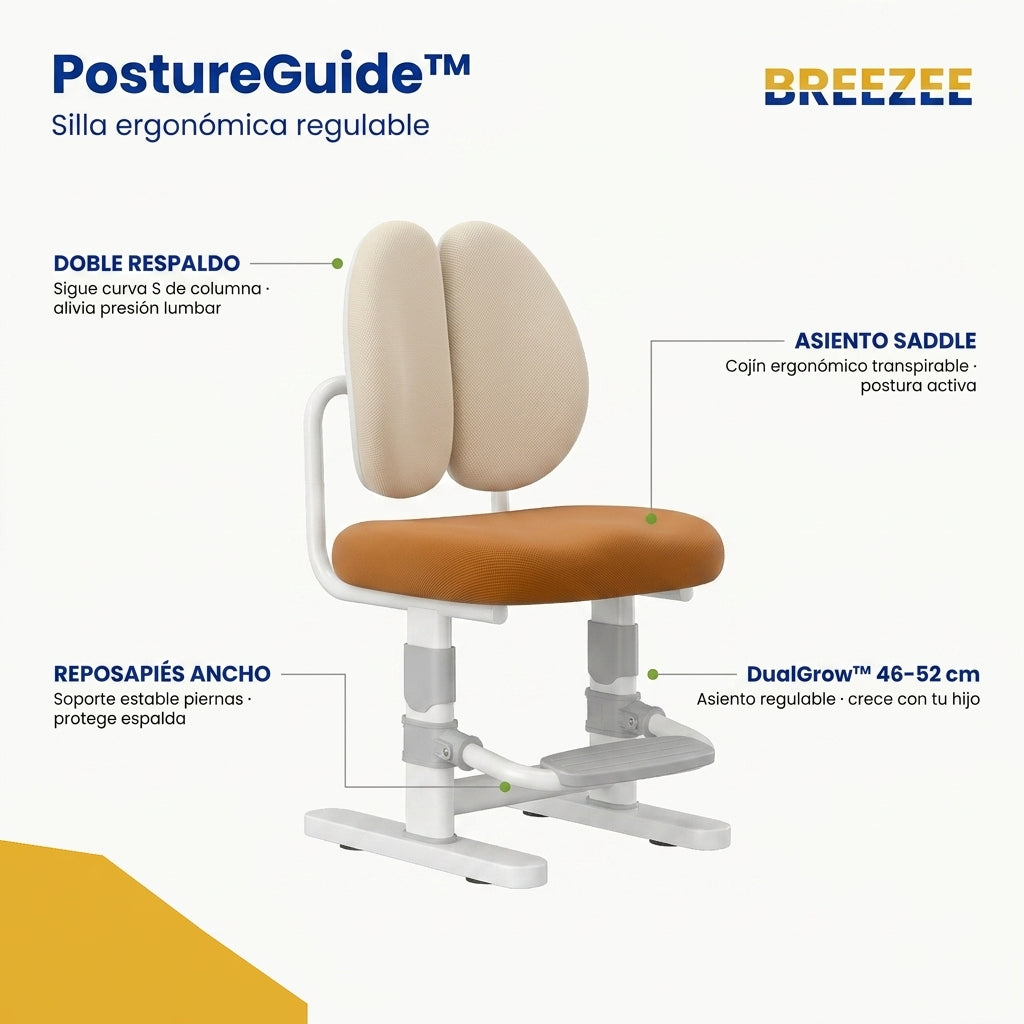 PostureGuide™
Silla ergonómica regulable

BREEZEE

DOBLE RESPALDO
Sigue curva S de columna · alivia presión lumbar

ASIENTO SADDLE
Cojín ergonómico transpirable · postura activa

REPOSAPIÉS ANCHO
Soporte estable piernas · protege espalda

DualGrow™ 46-52 cm
Asiento regulable · crece con tu hijo